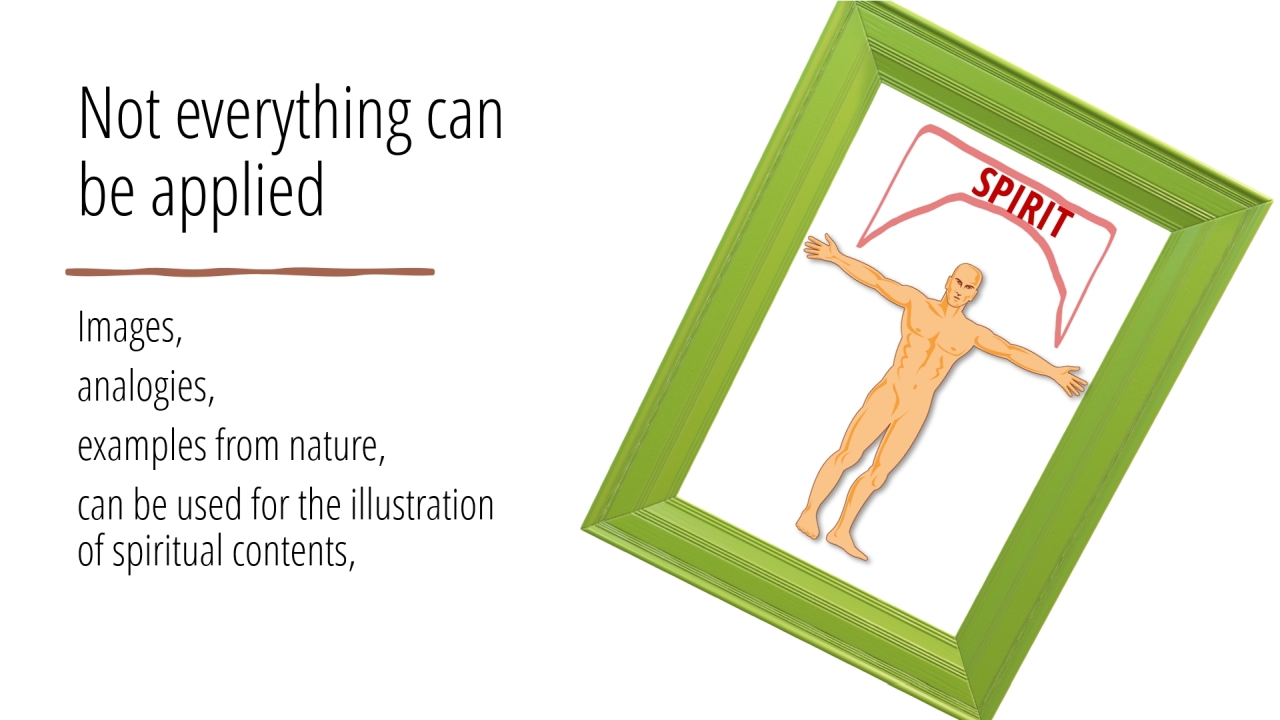 Not everything can be applied

Images,

analogies,

examples from nature,

can be used for the illustration of spiritual contents,

SPIRIT